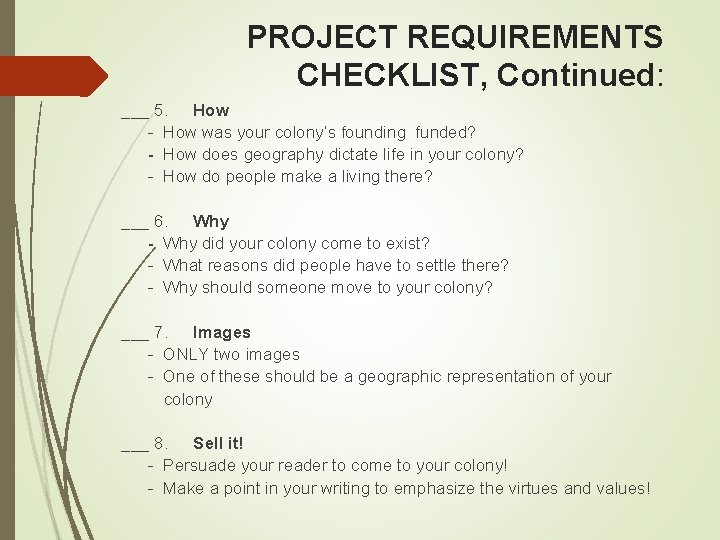 PROJECT REQUIREMENTS CHECKLIST, Continued:

___ 5. How
- How was your colony's founding funded?
- How does geography dictate life in your colony?
- How do people make a living there?

___ 6. Why
- Why did your colony come to exist?
- What reasons did people have to settle there?
- Why should someone move to your colony?

___ 7. Images
- ONLY two images
- One of these should be a geographic representation of your colony

___ 8. Sell it!
- Persuade your reader to come to your colony!
- Make a point in your writing to emphasize the virtues and values!